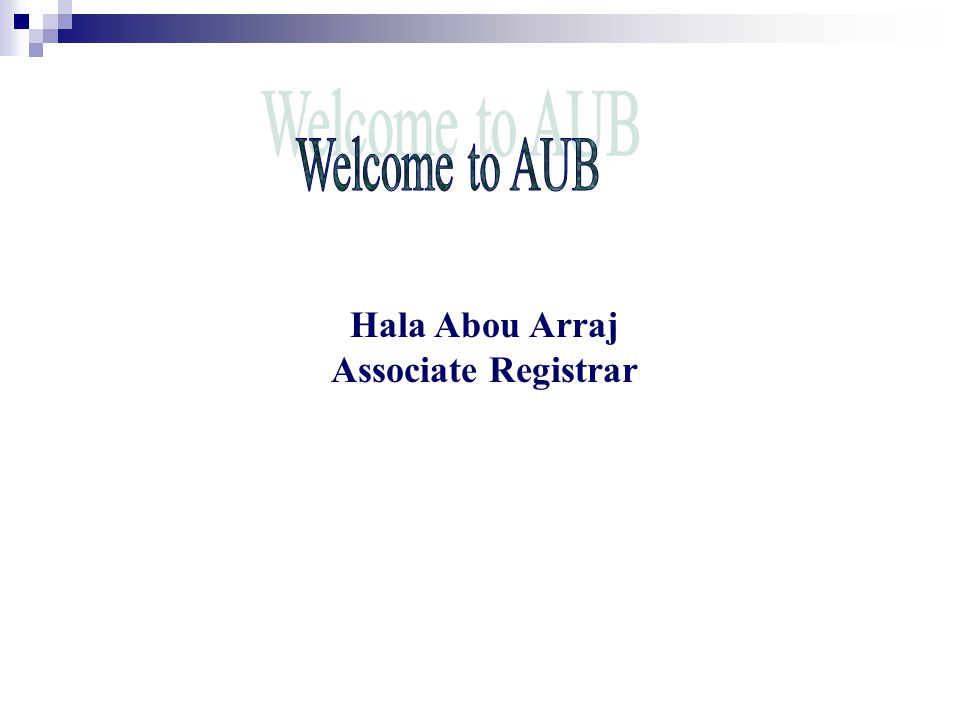 Welcome to AUB

Hala Abou Arraj
Associate Registrar